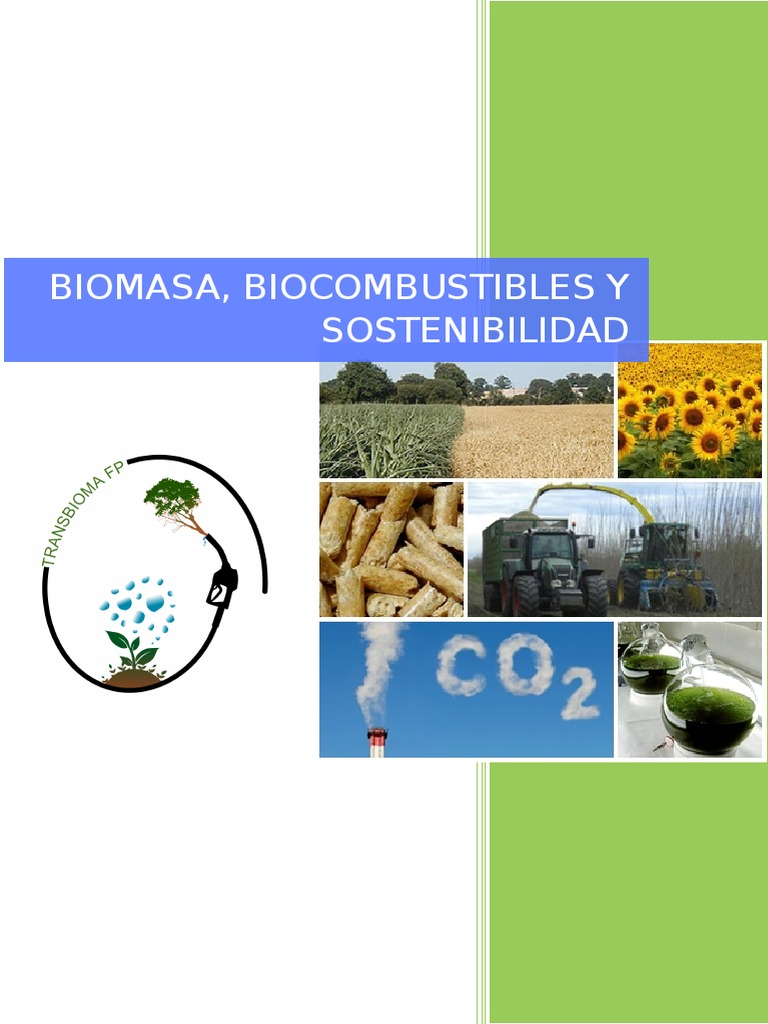 BIOMASA, BIOCOMBUSTIBLES Y SOSTENIBILIDAD

TRANSBIOMA FP

$CO_2$